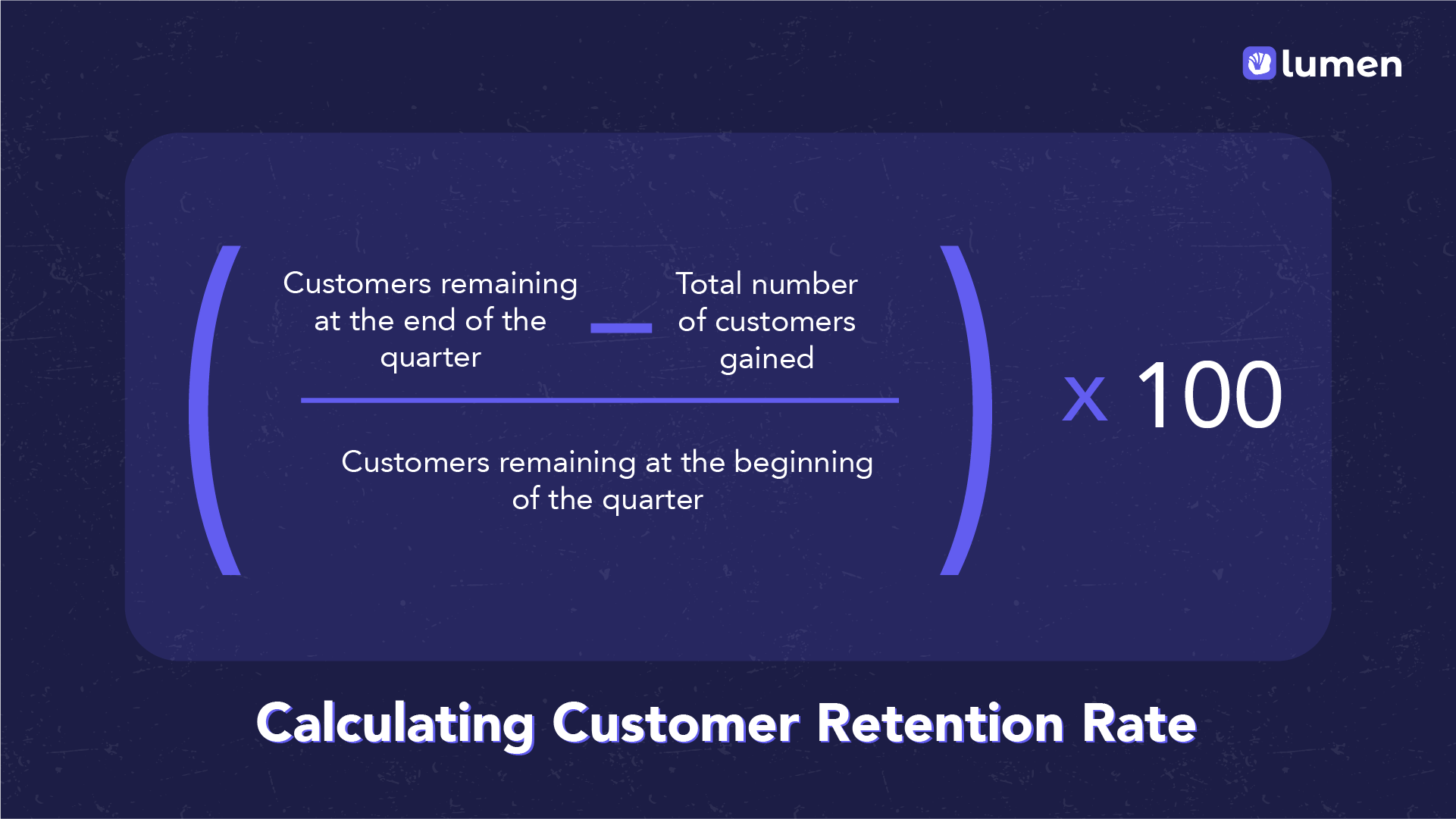 lumen

$\left( \frac{\text{Customers remaining at the end of the quarter} - \text{Total number of customers gained}}{\text{Customers remaining at the beginning of the quarter}} \right) \times 100$

Calculating Customer Retention Rate